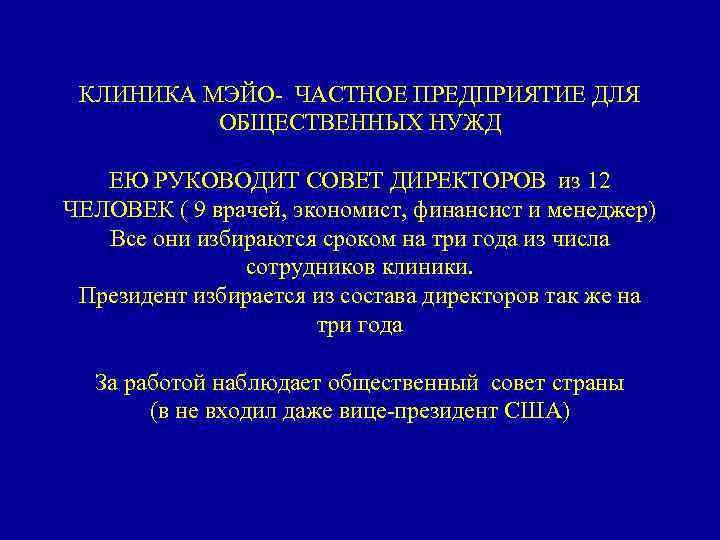 КЛИНИКА МЭЙО- ЧАСТНОЕ ПРЕДПРИЯТИЕ ДЛЯ ОБЩЕСТВЕННЫХ НУЖД

ЕЮ РУКОВОДИТ СОВЕТ ДИРЕКТОРОВ из 12 ЧЕЛОВЕК ( 9 врачей, экономист, финансист и менеджер) Все они избираются сроком на три года из числа сотрудников клиники.
Президент избирается из состава директоров так же на три года

За работой наблюдает общественный совет страны (в не входил даже вице-президент США)